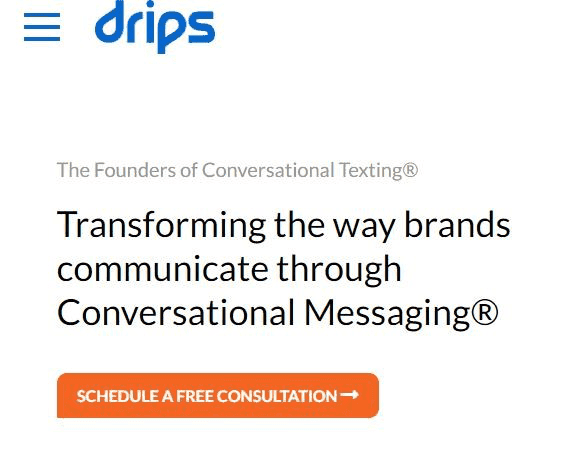 drips

The Founders of Conversational Texting®

Transforming the way brands communicate through Conversational Messaging®

SCHEDULE A FREE CONSULTATION →